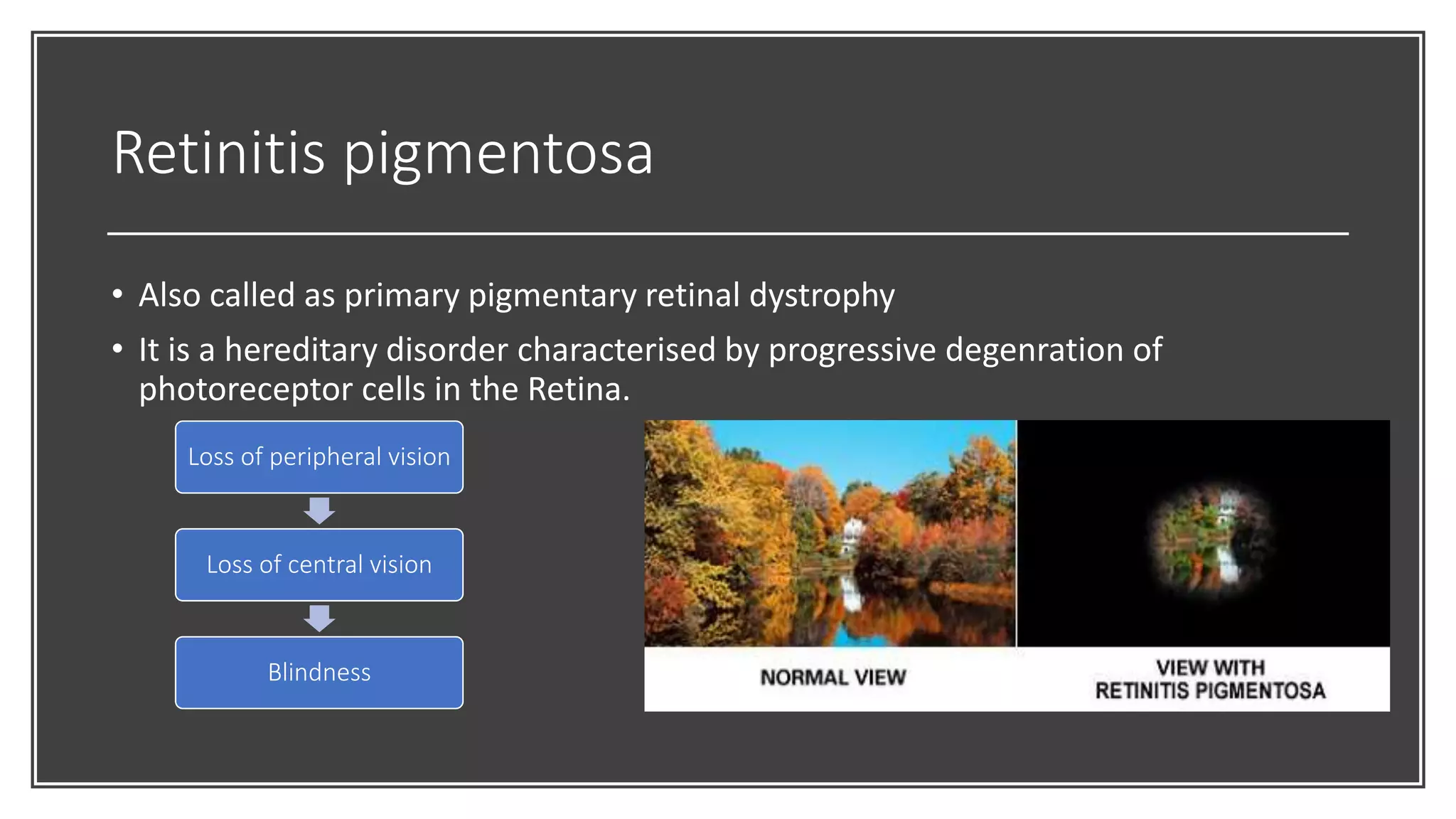 Retinitis pigmentosa

• Also called as primary pigmentary retinal dystrophy

• It is a hereditary disorder characterised by progressive degenration of photoreceptor cells in the Retina.

Loss of peripheral vision

Loss of central vision

Blindness

NORMAL VIEW

VIEW WITH RETINITIS PIGMENTOSA